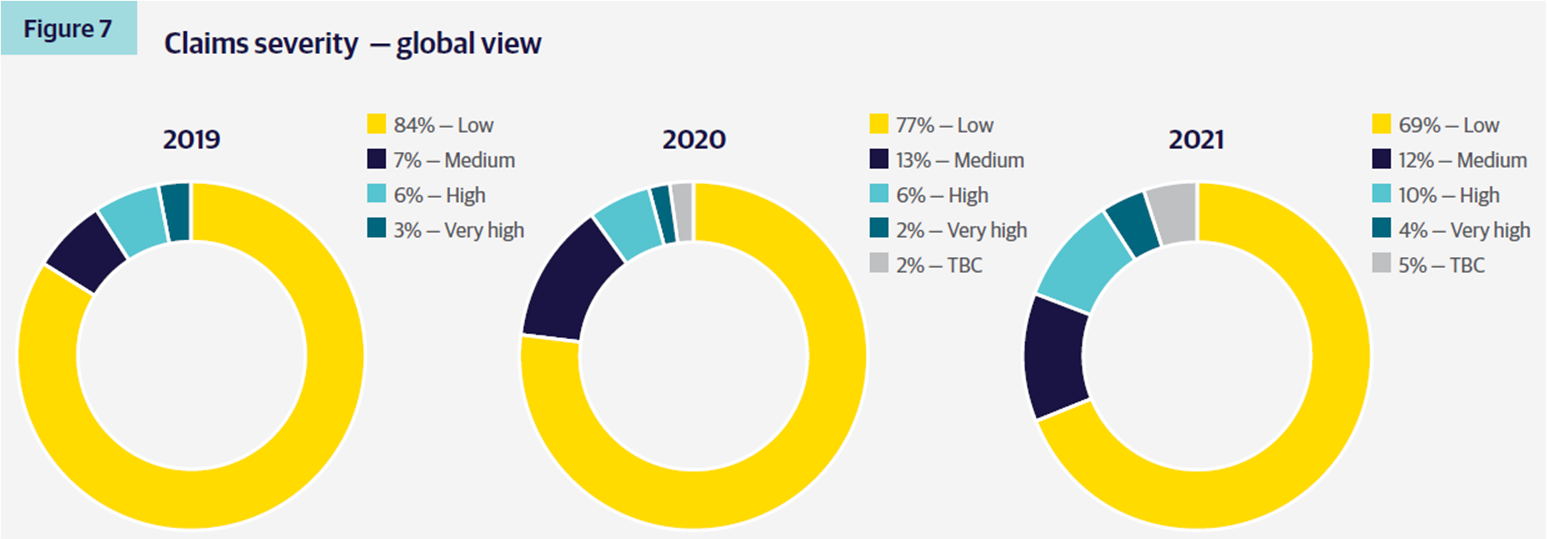 Figure 7

Claims severity — global view

2019

84% — Low
7% — Medium
6% — High
3% — Very high

2020

77% — Low
13% — Medium
6% — High
2% — Very high
2% — TBC

2021

69% — Low
12% — Medium
10% — High
4% — Very high
5% — TBC